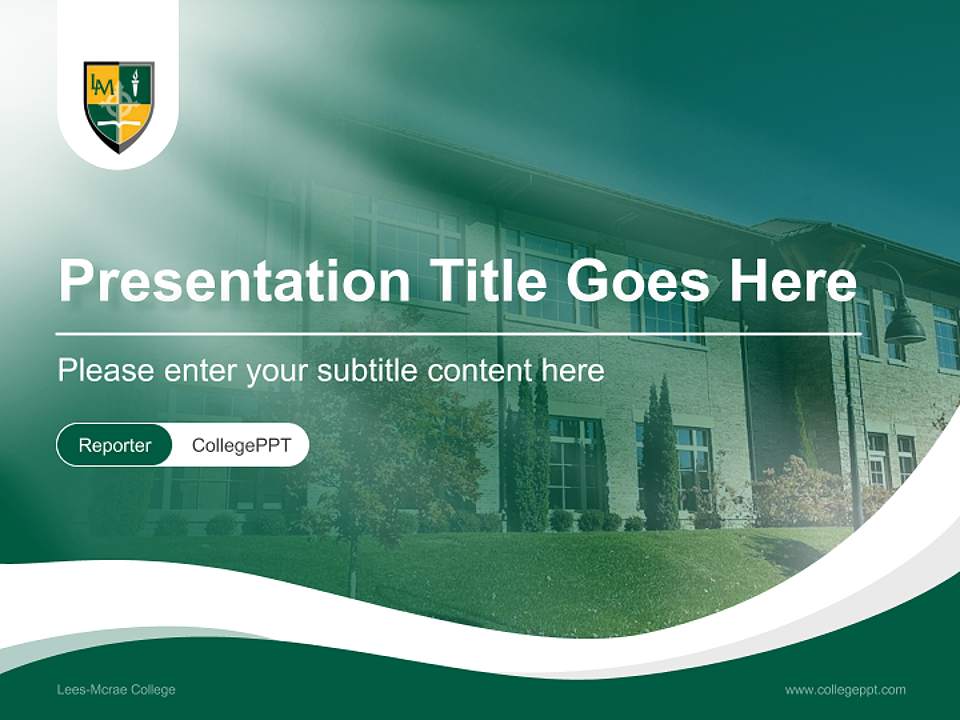 LM

Presentation Title Goes Here

Please enter your subtitle content here

Reporter CollegePPT

Lees-Mcrae College

www.collegeppt.com